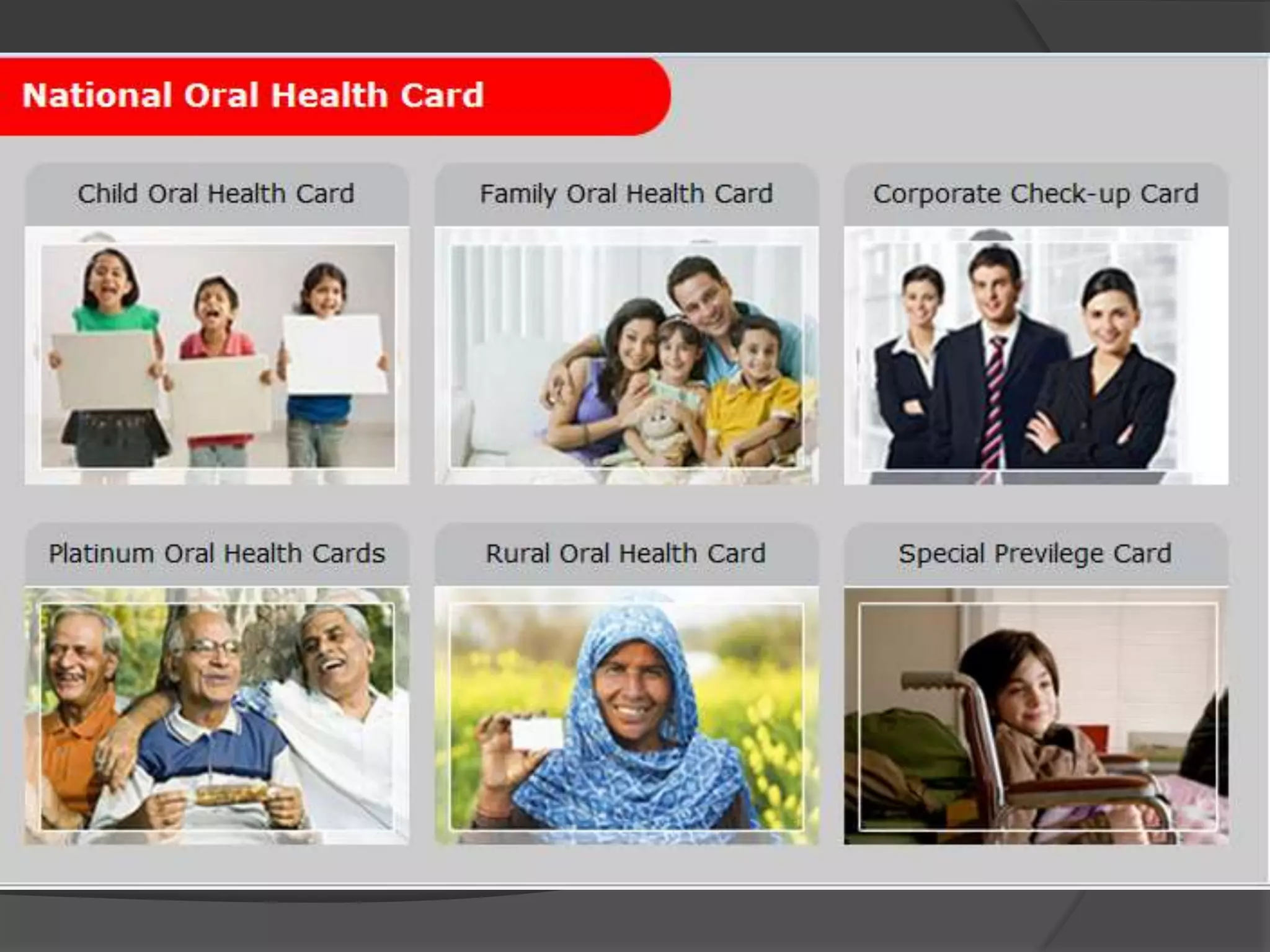 National Oral Health Card

Child Oral Health Card

Family Oral Health Card

Corporate Check-up Card

Platinum Oral Health Cards

Rural Oral Health Card

Special Previlege Card